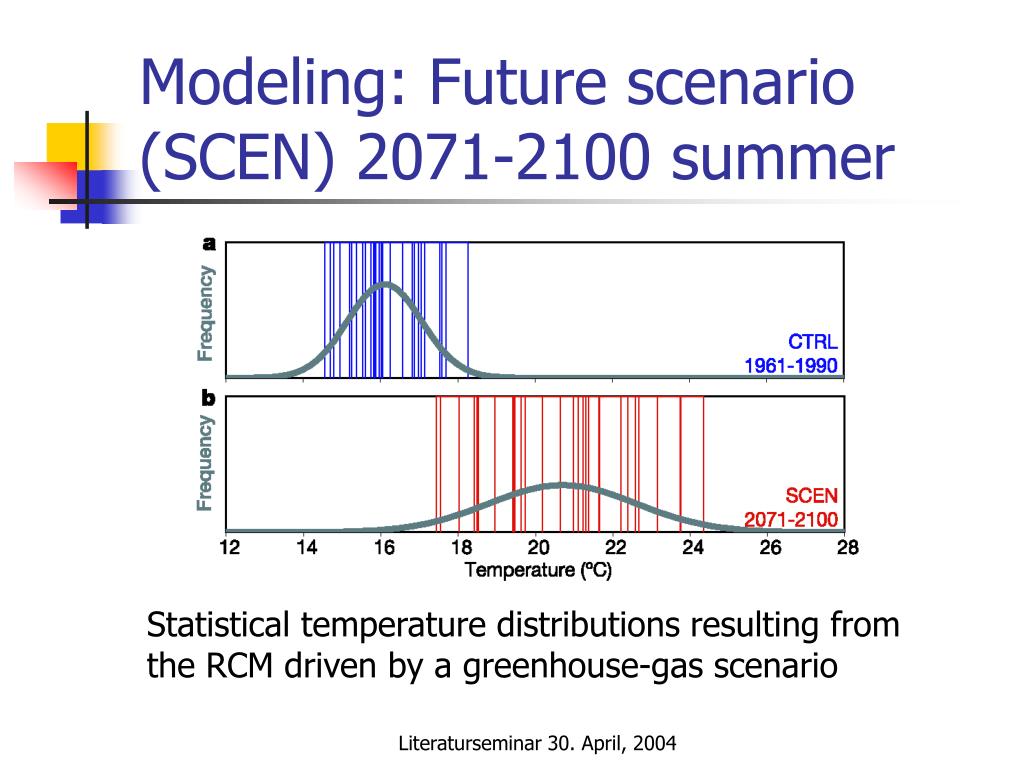 Modeling: Future scenario (SCEN) 2071-2100 summer

a

Frequency

CTRL
1961-1990

b

Frequency

SCEN
2071-2100

12 14 16 18 20 22 24 26 28
Temperature (ºC)

Statistical temperature distributions resulting from the RCM driven by a greenhouse-gas scenario

Literaturseminar 30. April, 2004